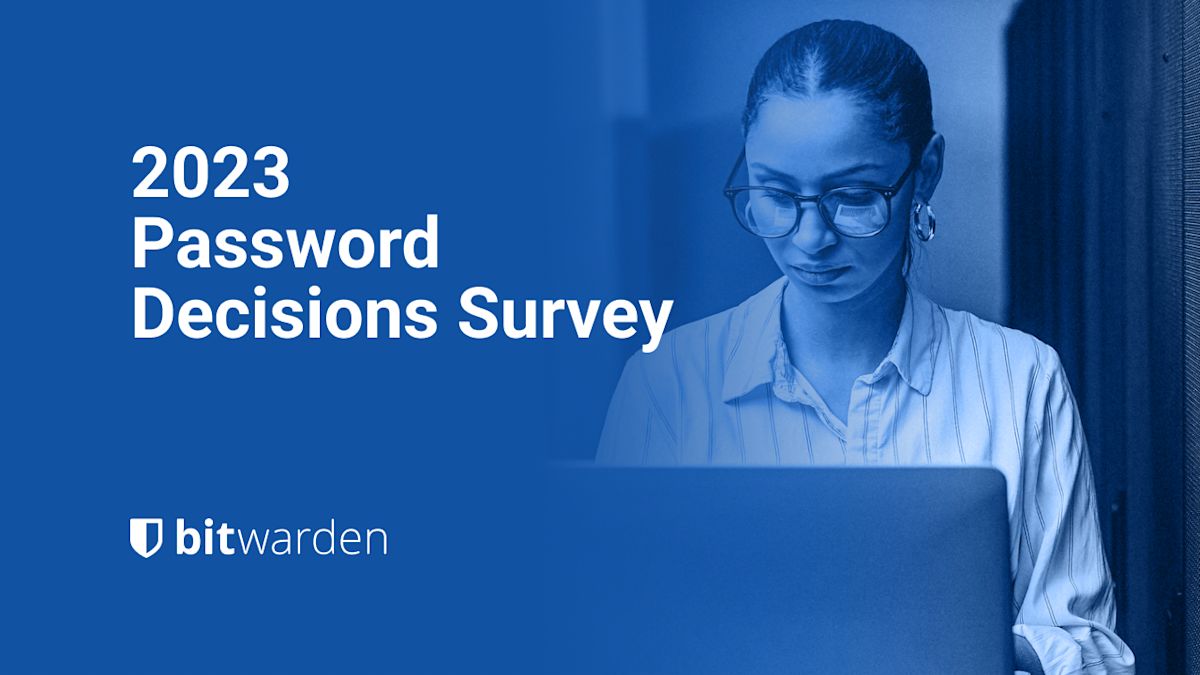 2023
Password
Decisions Survey

bitwarden